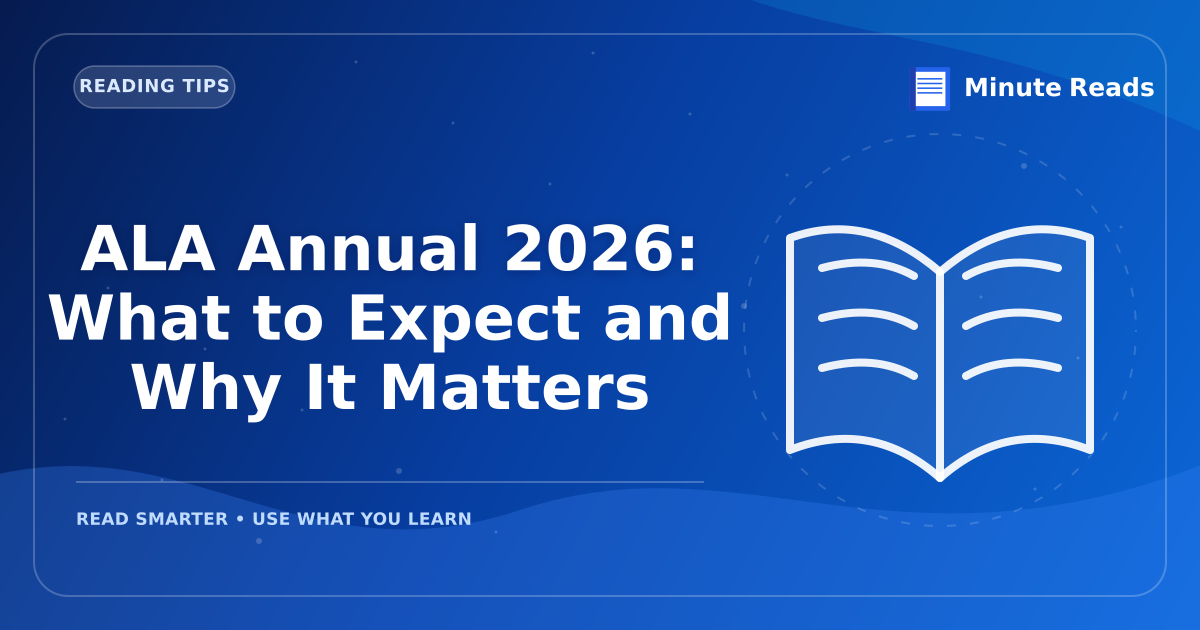 READING TIPS

Minute Reads

ALA Annual 2026: What to Expect and Why It Matters

READ SMARTER • USE WHAT YOU LEARN